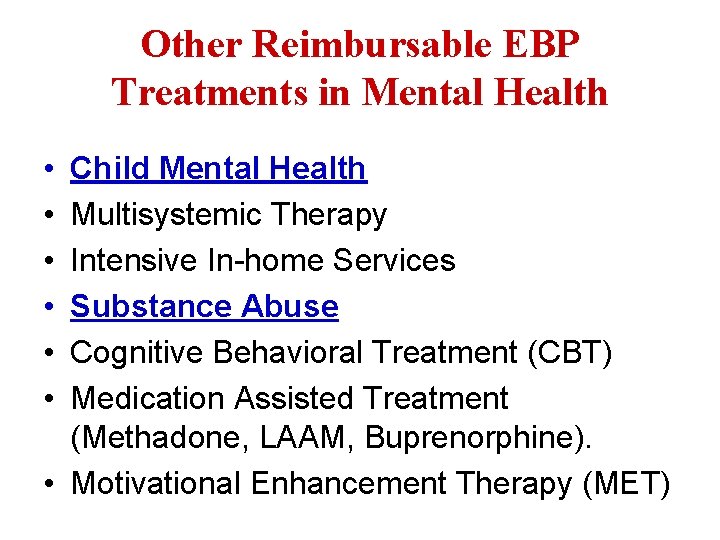 Other Reimbursable EBP Treatments in Mental Health

• Child Mental Health
• Multisystemic Therapy
• Intensive In-home Services
• Substance Abuse
• Cognitive Behavioral Treatment (CBT)
• Medication Assisted Treatment (Methadone, LAAM, Buprenorphine).
• Motivational Enhancement Therapy (MET)